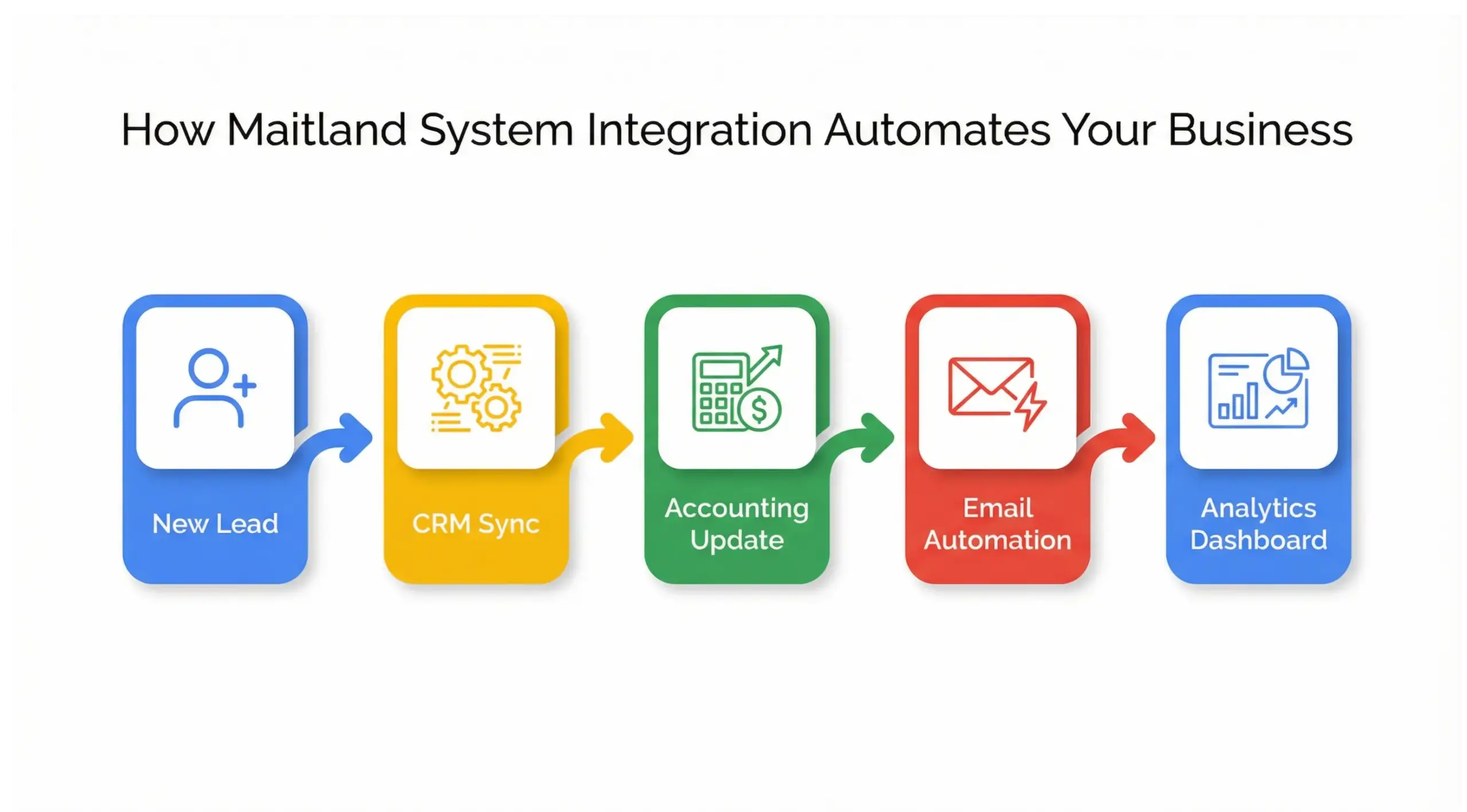 How Maitland System Integration Automates Your Business

New Lead

CRM Sync

Accounting Update

Email Automation

Analytics Dashboard